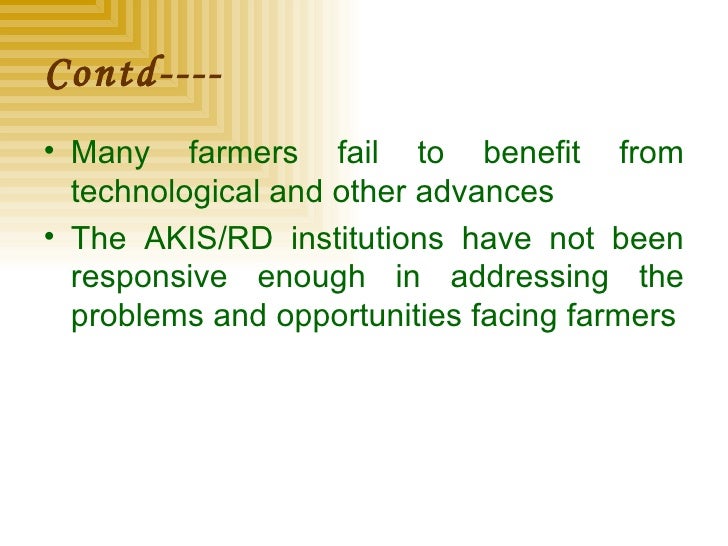 Contd----

• Many farmers fail to benefit from technological and other advances
• The AKIS/RD institutions have not been responsive enough in addressing the problems and opportunities facing farmers